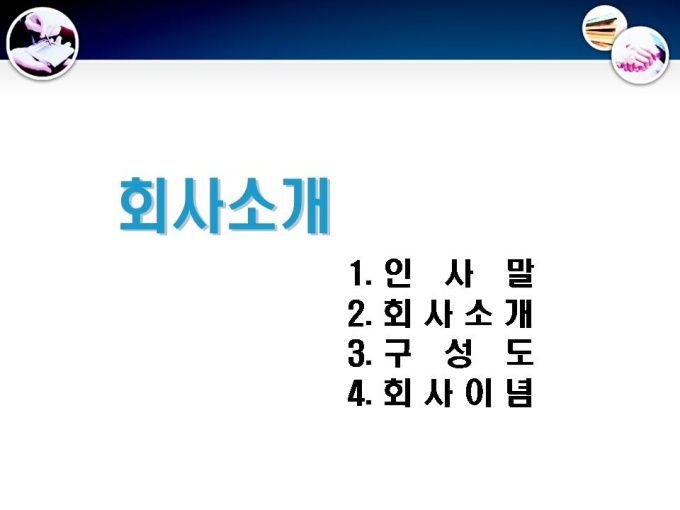 회사소개

1. 인 사 말
2. 회 사 소 개
3. 구 성 도
4. 회 사 이 념